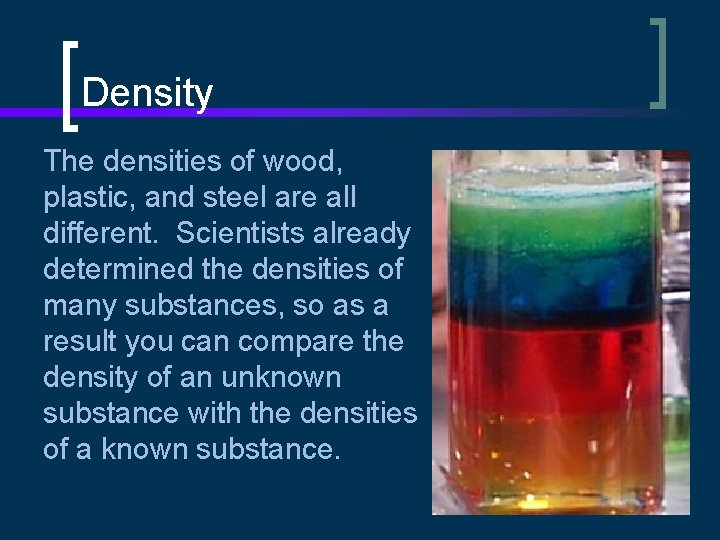 Density

The densities of wood, plastic, and steel are all different. Scientists already determined the densities of many substances, so as a result you can compare the density of an unknown substance with the densities of a known substance.